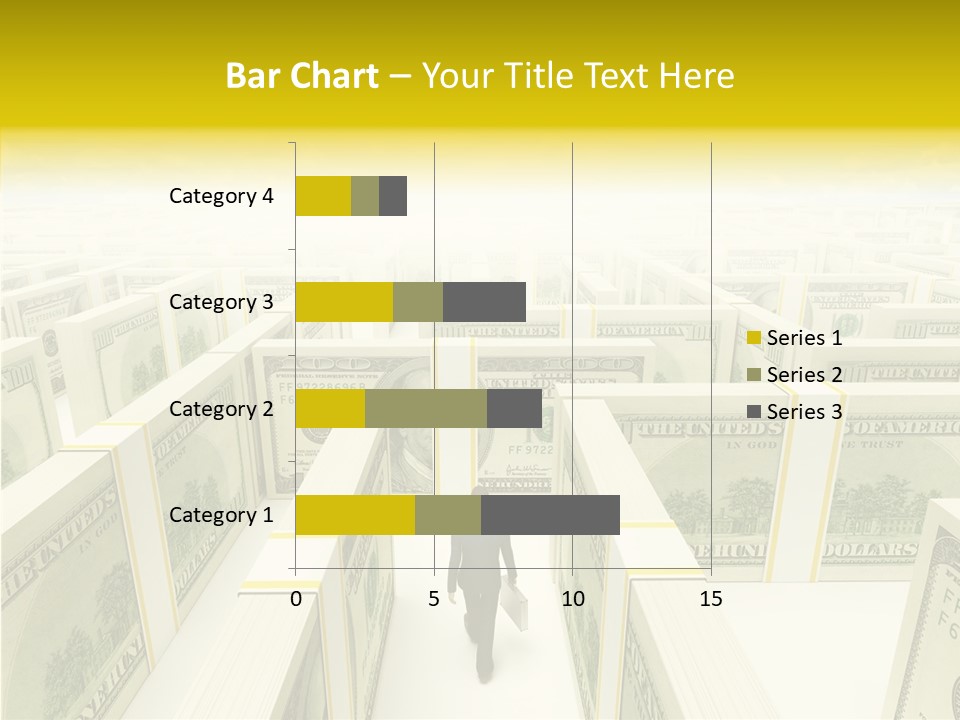 Bar Chart – Your Title Text Here

Category 4
Category 3
Category 2
Category 1

0
5
10
15

Series 1
Series 2
Series 3